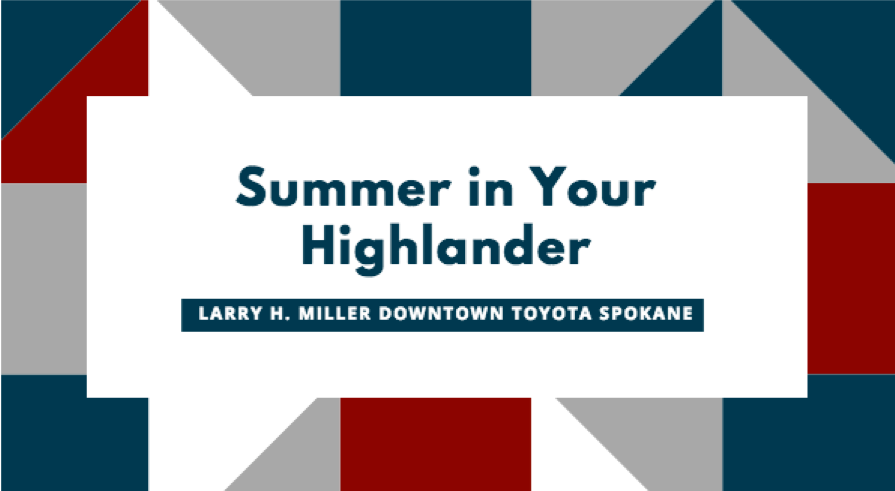 Summer in Your Highlander

LARRY H. MILLER DOWNTOWN TOYOTA SPOKANE